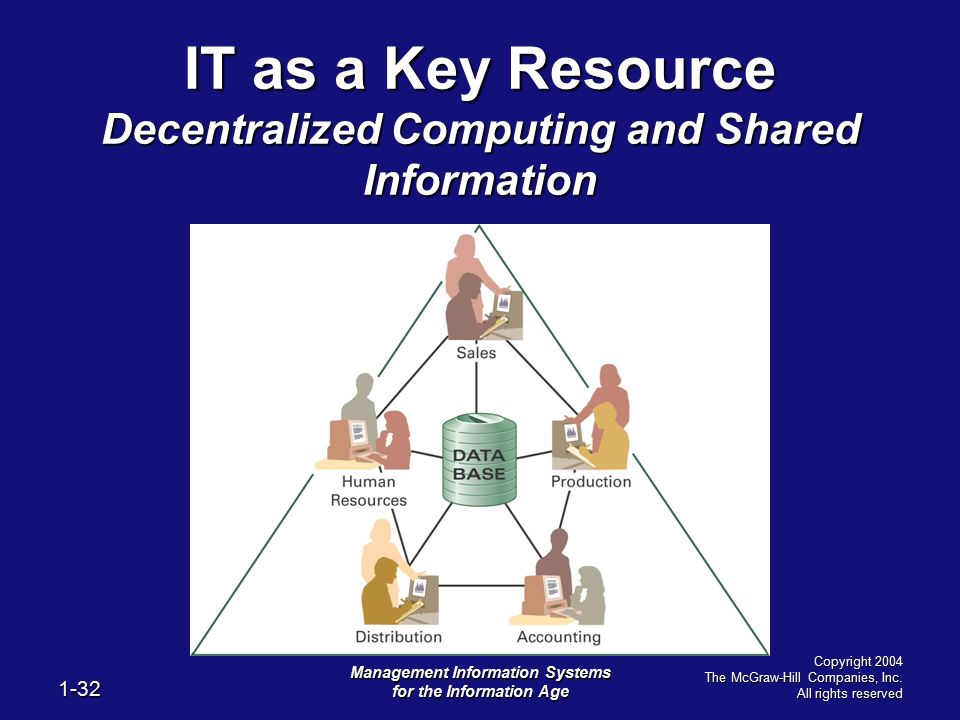 IT as a Key Resource
Decentralized Computing and Shared Information

Sales

Human Resources

DATA BASE

Production

Distribution

Accounting

1-32

Management Information Systems for the Information Age

Copyright 2004
The McGraw-Hill Companies, Inc.
All rights reserved